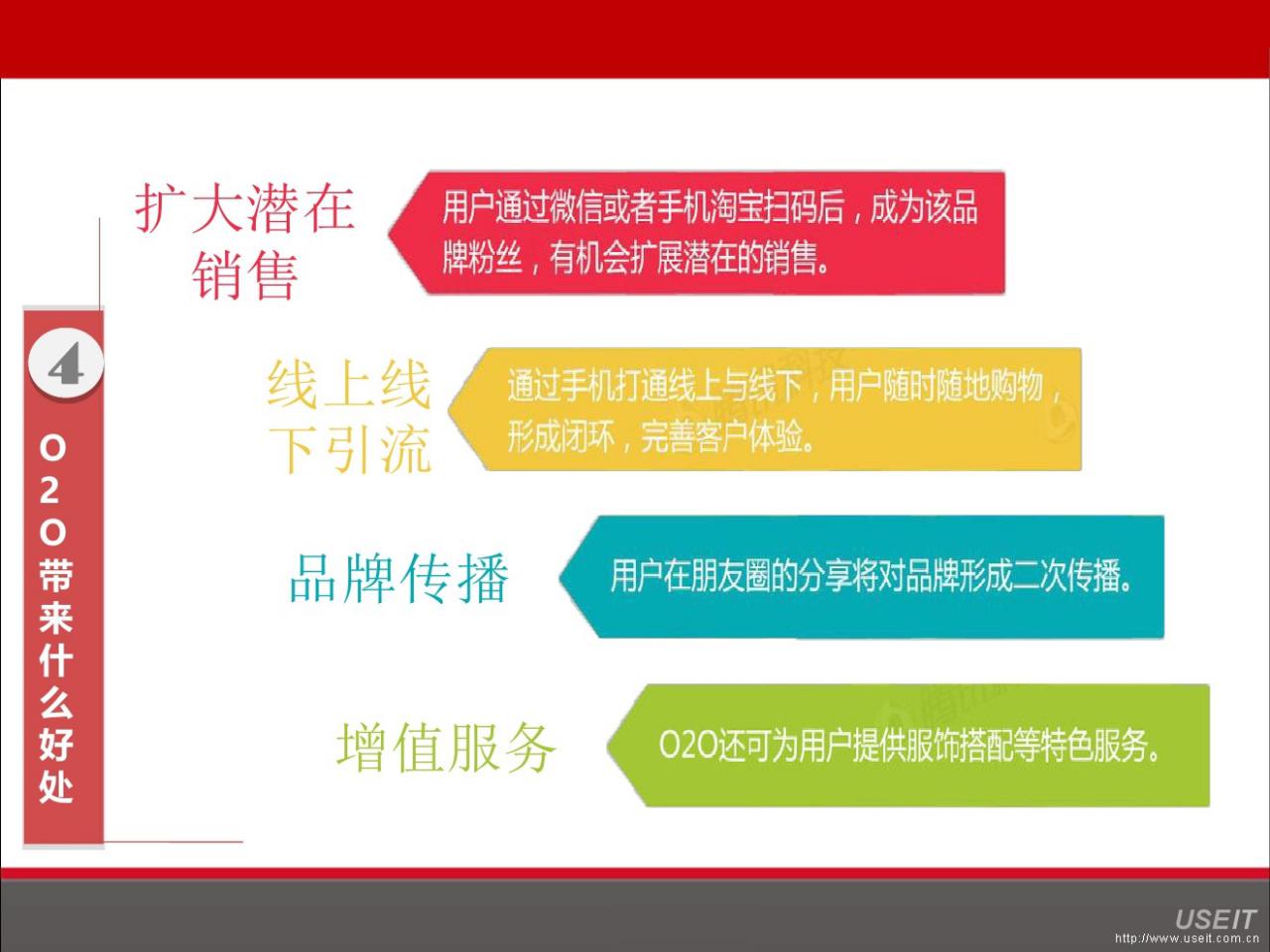 4

O2O带来什么好处

扩大潜在销售

用户通过微信或者手机淘宝扫码后，成为该品牌粉丝，有机会扩展潜在的销售。

线上线下引流

通过手机打通线上与线下，用户随时随地购物，形成闭环，完善客户体验。

品牌传播

用户在朋友圈的分享将对品牌形成二次传播。

增值服务

O2O还可为用户提供服饰搭配等特色服务。

USEIT
http://www.useit.com.cn